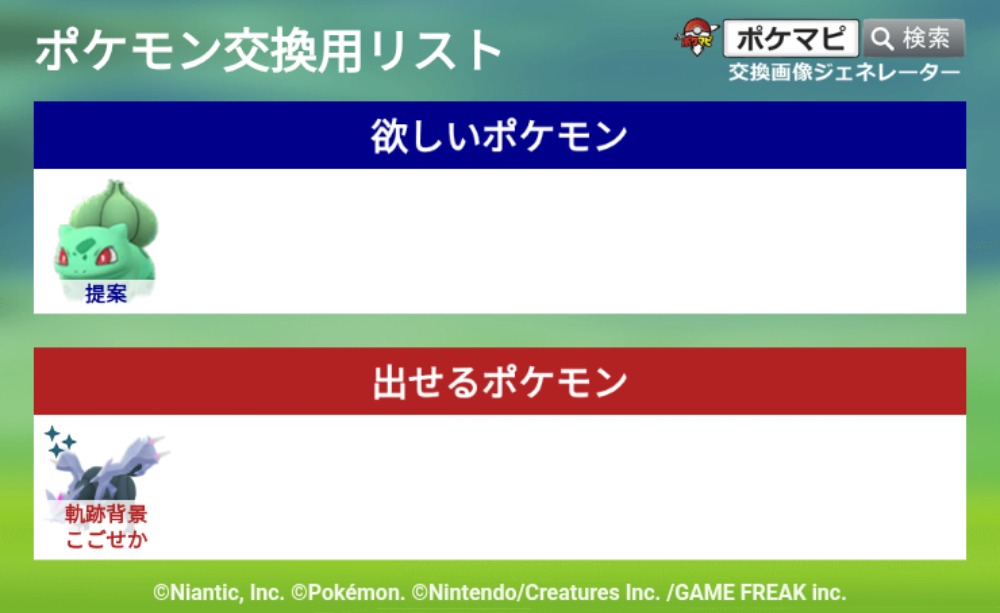 ポケモン交換用リスト

ポケマピ 検索
交換画像ジェネレーター

欲しいポケモン

提案

出せるポケモン

軌跡背景
こごせか

©Niantic, Inc. ©Pokémon. ©Nintendo/Creatures Inc. /GAME FREAK inc.